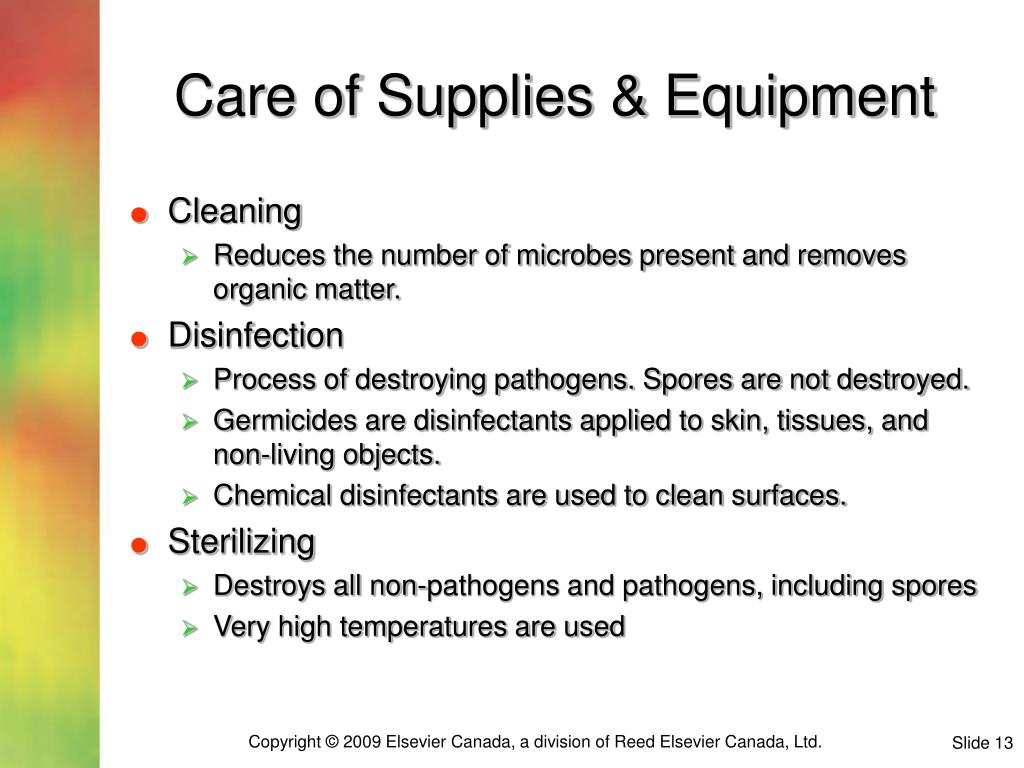 Care of Supplies & Equipment

Cleaning

Reduces the number of microbes present and removes organic matter.

Disinfection

Process of destroying pathogens. Spores are not destroyed.

Germicides are disinfectants applied to skin, tissues, and non-living objects.

Chemical disinfectants are used to clean surfaces.

Sterilizing

Destroys all non-pathogens and pathogens, including spores

Very high temperatures are used

Copyright © 2009 Elsevier Canada, a division of Reed Elsevier Canada, Ltd.

Slide 13